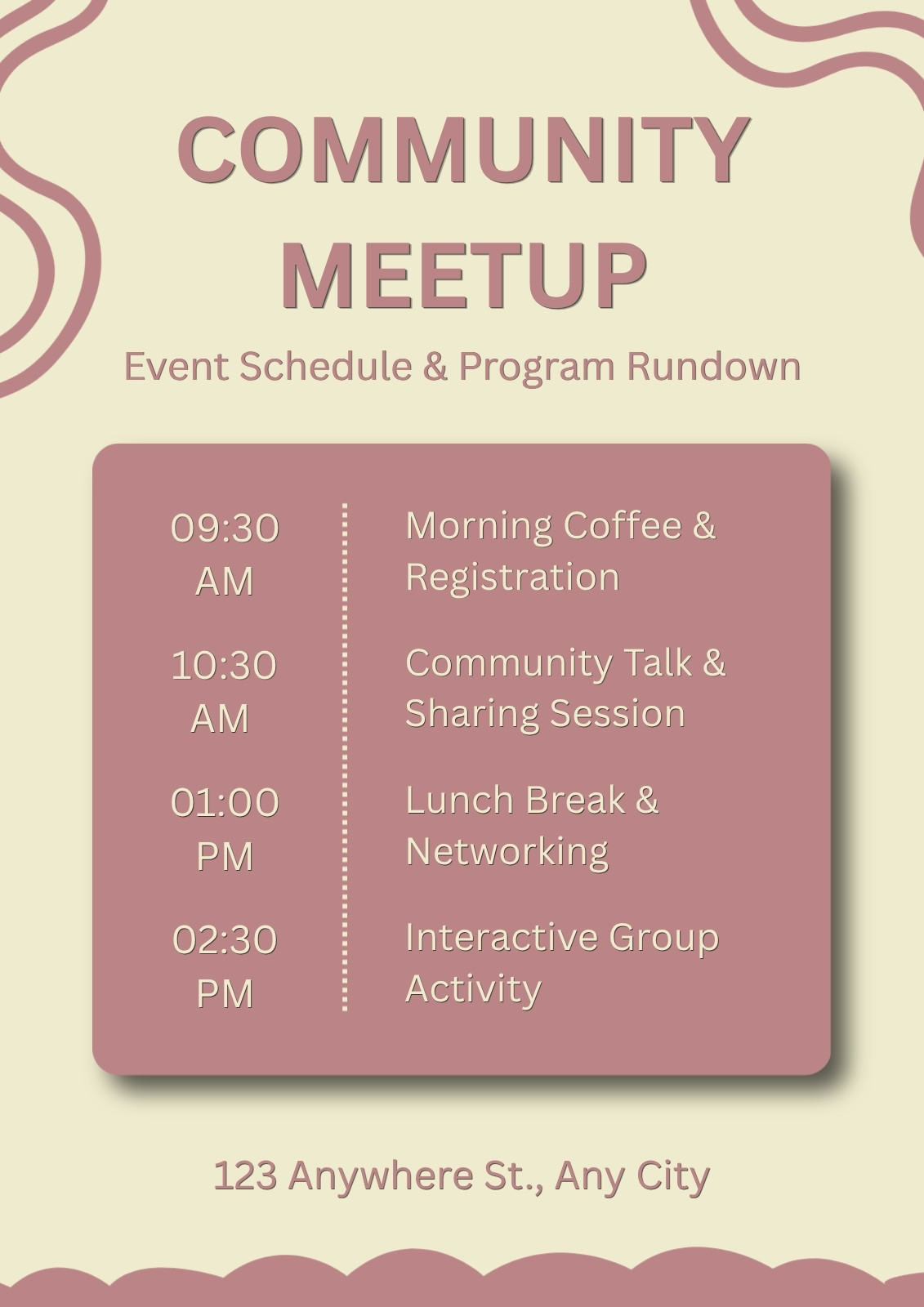 COMMUNITY MEETUP

Event Schedule & Program Rundown

09:30 AM
Morning Coffee & Registration

10:30 AM
Community Talk & Sharing Session

01:00 PM
Lunch Break & Networking

02:30 PM
Interactive Group Activity

123 Anywhere St., Any City